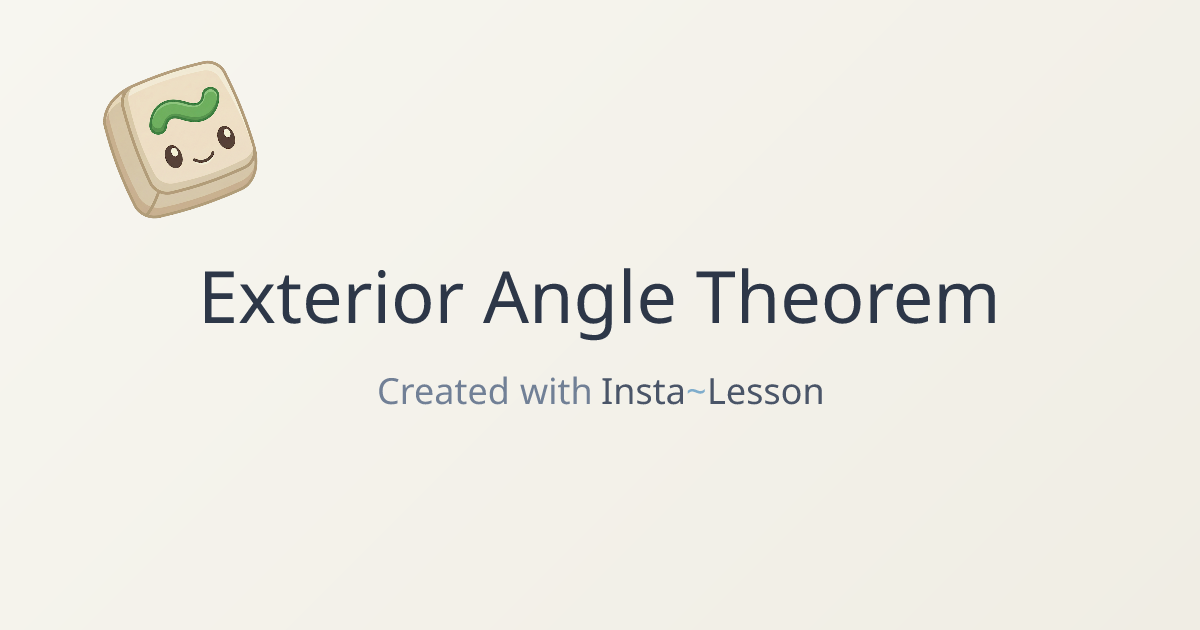 Exterior Angle Theorem

Created with Insta~Lesson